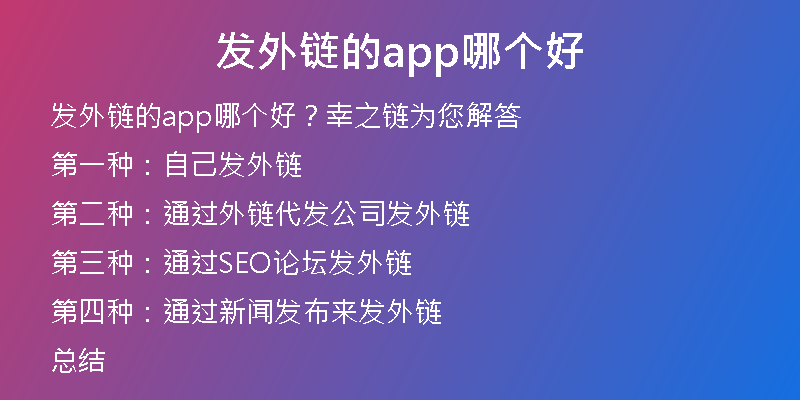 发外链的app哪个好

发外链的app哪个好？幸之链为您解答

第一种：自己发外链

第二种：通过外链代发公司发外链

第三种：通过SEO论坛发外链

第四种：通过新闻发布来发外链

总结